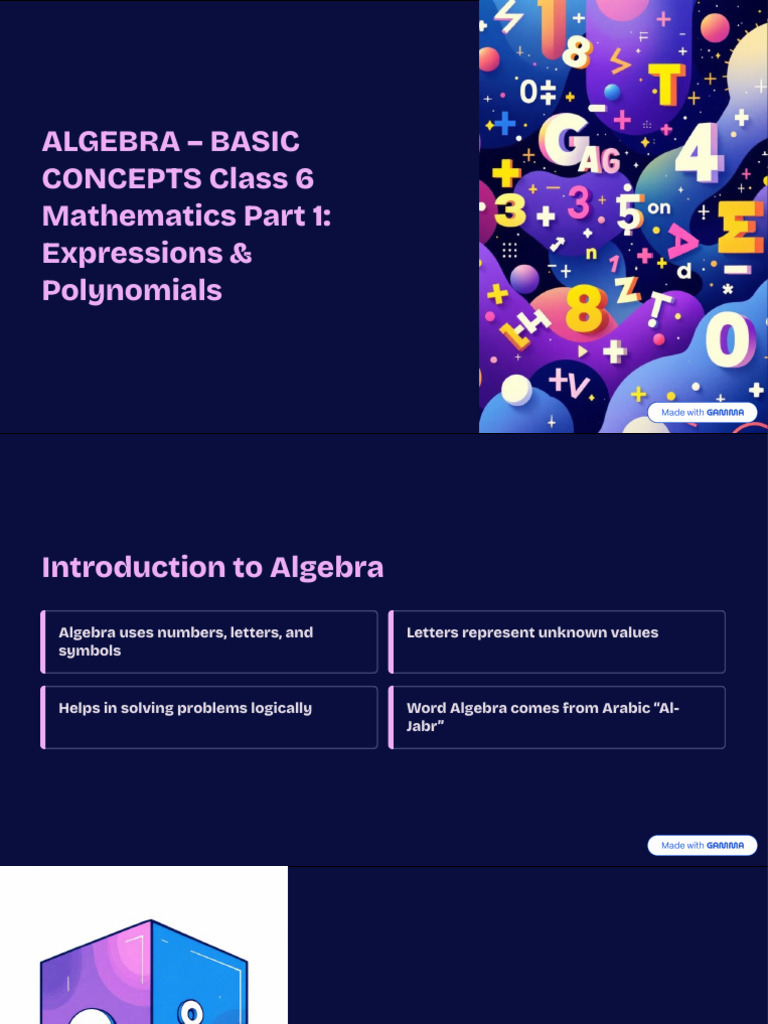 ALGEBRA – BASIC CONCEPTS Class 6 Mathematics Part 1: Expressions & Polynomials

Made with GAMMA

Introduction to Algebra

Algebra uses numbers, letters, and symbols

Letters represent unknown values

Helps in solving problems logically

Word Algebra comes from Arabic "Al-Jabr"

Made with GAMMA